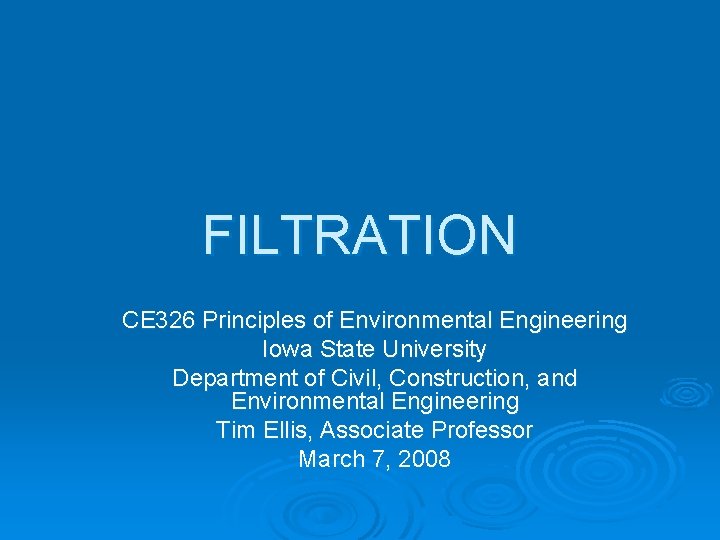 FILTRATION

CE326 Principles of Environmental Engineering
Iowa State University
Department of Civil, Construction, and Environmental Engineering
Tim Ellis, Associate Professor
March 7, 2008